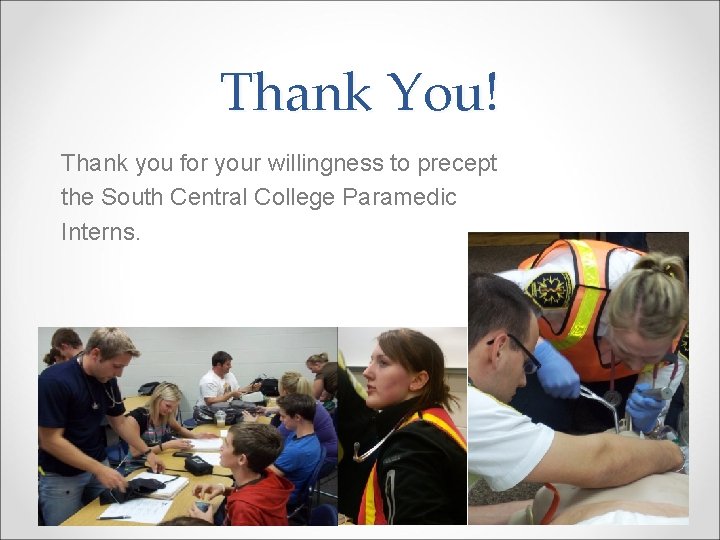 Thank You!

Thank you for your willingness to precept the South Central College Paramedic Interns.